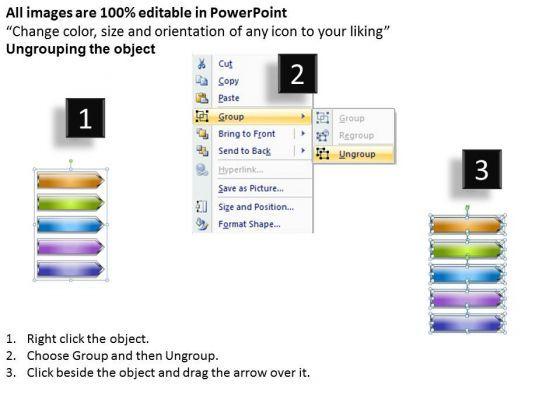 All images are 100% editable in PowerPoint
“Change color, size and orientation of any icon to your liking”
Ungrouping the object

1

2

Cut
Copy
Paste
Group
Bring to Front
Send to Back
Hyperlink...
Save as Picture...
Size and Position...
Format Shape...

Group
Regroup
Ungroup

3

1. Right click the object.
2. Choose Group and then Ungroup.
3. Click beside the object and drag the arrow over it.